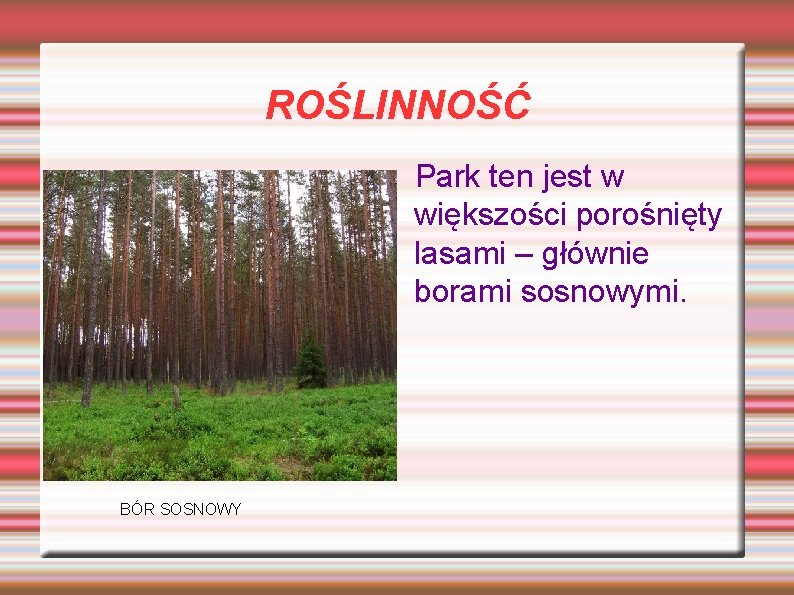 ROŚLINNOŚĆ

Park ten jest w większości porośnięty lasami – głównie borami sosnowymi.

BÓR SOSNOWY